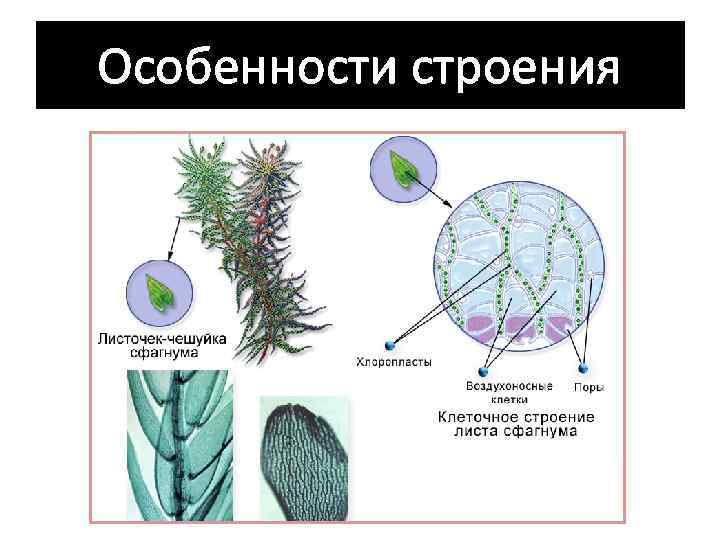 Особенности строения

Листочек-чешуйка сфагнума

Хлоропласты

Воздухоносные клетки

Поры

Клеточное строение листа сфагнума